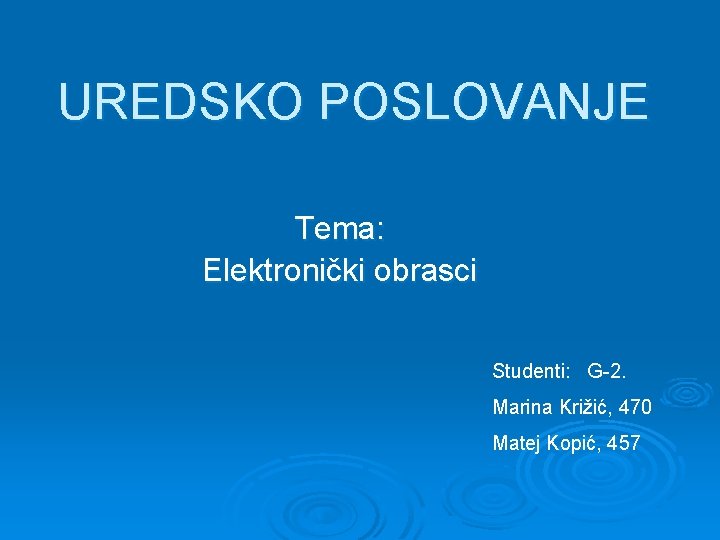 UREDSKO POSLOVANJE

Tema:
Elektronički obrasci

Studenti: G-2.
Marina Križić, 470
Matej Kopić, 457